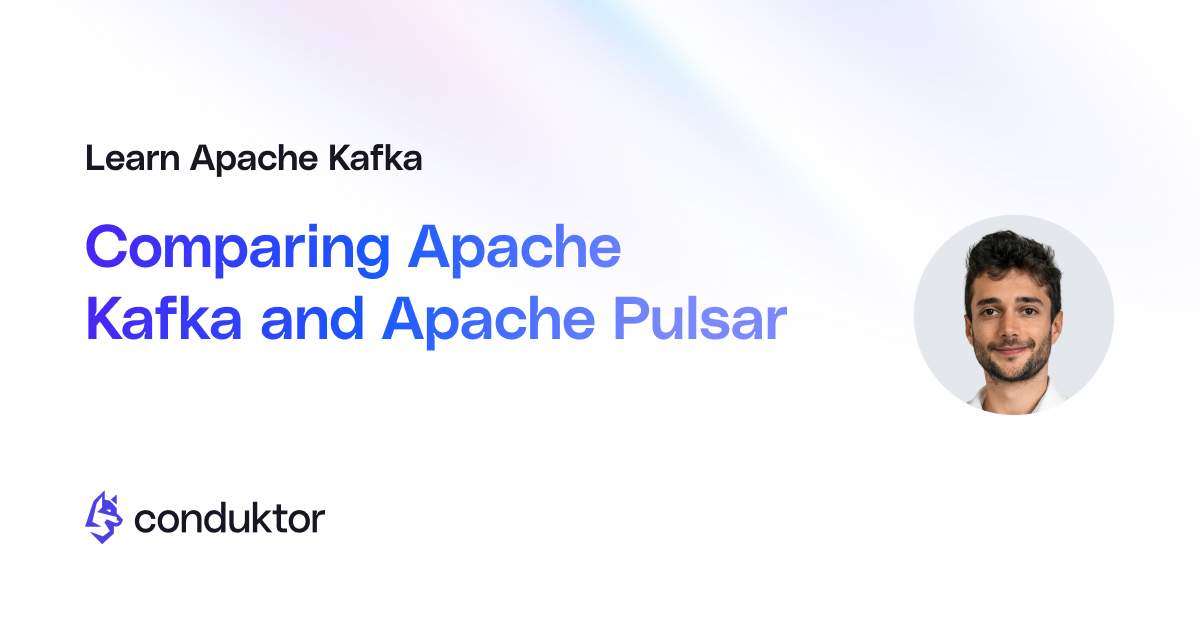 Learn Apache Kafka

Comparing Apache Kafka and Apache Pulsar

conduktor